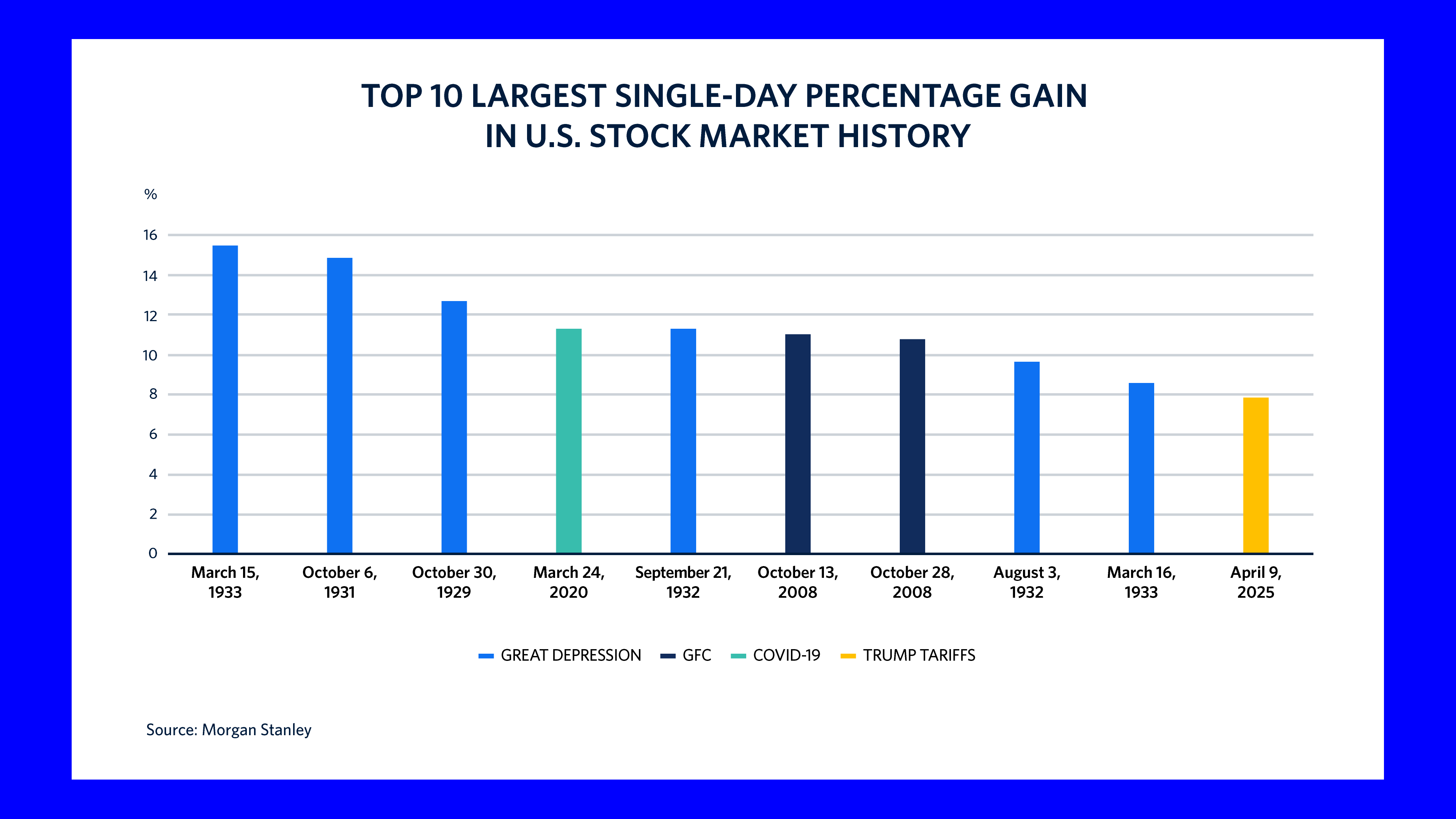 TOP 10 LARGEST SINGLE-DAY PERCENTAGE GAIN IN U.S. STOCK MARKET HISTORY

%

16
14
12
10
8
6
4
2
0

March 15, 1933
October 6, 1931
October 30, 1929
March 24, 2020
September 21, 1932
October 13, 2008
October 28, 2008
August 3, 1932
March 16, 1933
April 9, 2025

GREAT DEPRESSION
GFC
COVID-19
TRUMP TARIFFS

Source: Morgan Stanley